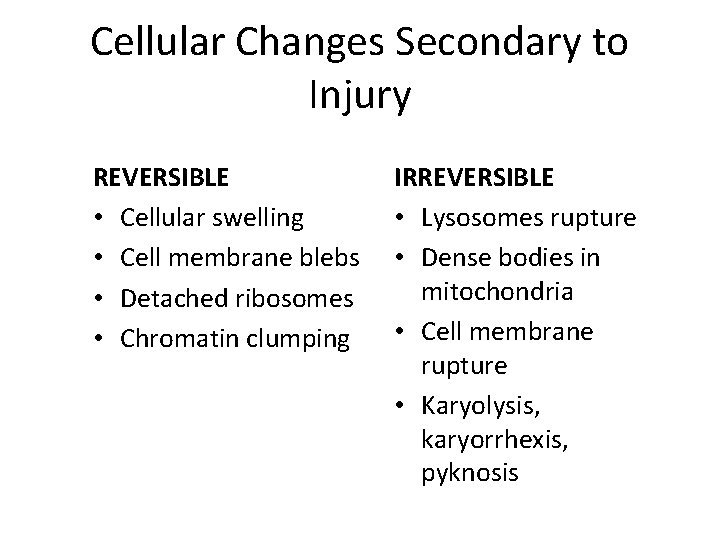 Cellular Changes Secondary to Injury

REVERSIBLE
• Cellular swelling
• Cell membrane blebs
• Detached ribosomes
• Chromatin clumping

IRREVERSIBLE
• Lysosomes rupture
• Dense bodies in mitochondria
• Cell membrane rupture
• Karyolysis, karyorrhexis, pyknosis